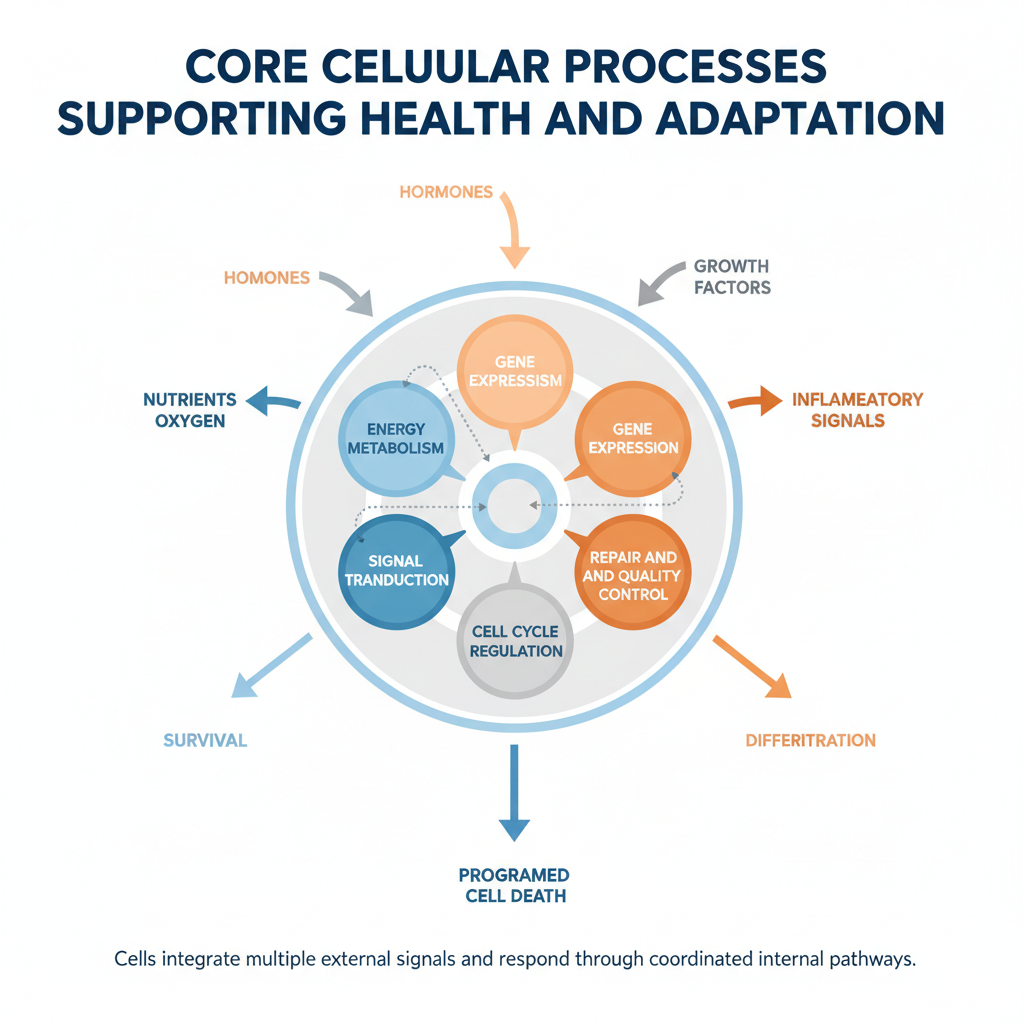 CORE CELUULAR PROCESSES SUPPORTING HEALTH AND ADAPTATION

HORMONES

HOMONES

GROWTH FACTORS

NUTRIENTS OXYGEN

INFLAMEATORY SIGNALS

GENE EXPRESSISM

ENERGY METABOLISM

GENE EXPRESSION

SIGNAL TRANDUCTION

REPAIR AND AND QUALITY CONTROL

CELL CYCLE REGULATION

SURVIVAL

DIFFERITRATION

PROGRAMED CELL DEATH

Cells integrate multiple external signals and respond through coordinated internal pathways.